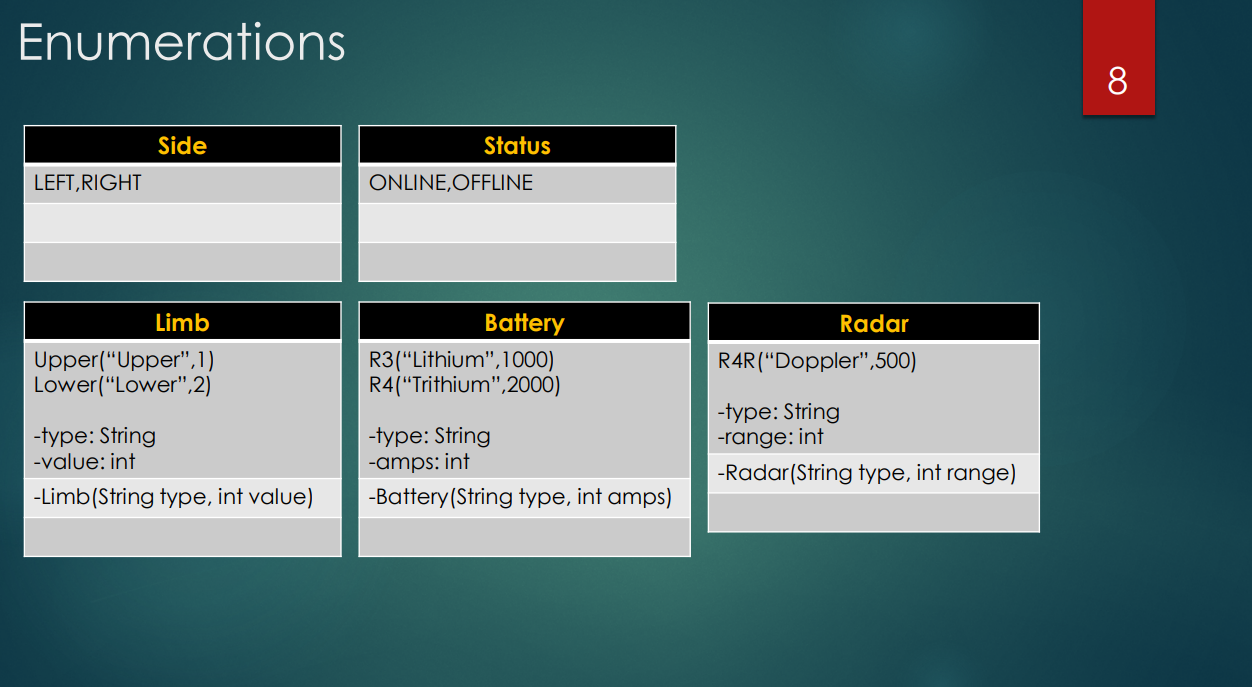 Enumerations

8

| Side |
|---|
| LEFT,RIGHT |
| |
| |

| Status |
|---|
| ONLINE,OFFLINE |
| |
| |

| Limb |
|---|
| Upper(“Upper”,1) Lower(“Lower”,2) -type: String -value: int |
| -Limb(String type, int value) |
| |

| Battery |
|---|
| R3(“Lithium”,1000) R4(“Trithium”,2000) -type: String -amps: int |
| -Battery(String type, int amps) |
| |

| Radar |
|---|
| R4R(“Doppler”,500) -type: String -range: int |
| -Radar(String type, int range) |
| |